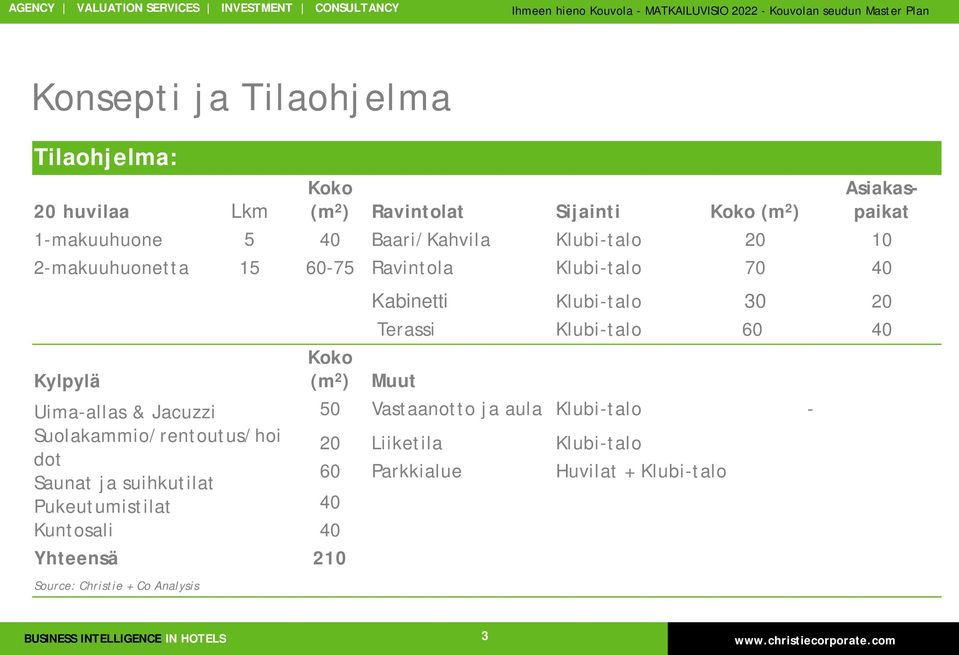 AGENCY | VALUATION SERVICES | INVESTMENT | CONSULTANCY

Ihmeen hieno Kouvola - MATKAILUVISIO 2022 - Kouvolan seudun Master Plan

Konsepti ja Tilaohjelma

Tilaohjelma:

| 20 huvilaa | Lkm | Koko ($m^2$) | Ravintolat | Sijainti | Koko ($m^2$) | Asiakas-paikat |
|---|---|---|---|---|---|---|
| 1-makuuhuone | 5 | 40 | Baari/Kahvila | Klubi-talo | 20 | 10 |
| 2-makuuhuonetta | 15 | 60-75 | Ravintola | Klubi-talo | 70 | 40 |
| | | | Kabinetti | Klubi-talo | 30 | 20 |
| | | | Terassi | Klubi-talo | 60 | 40 |
| Kylpylä | | Koko ($m^2$) | Muut | | | |
| Uima-allas & Jacuzzi | | 50 | Vastaanotto ja aula | Klubi-talo | - | |
| Suolakammio/rentoutus/hoidot | | 20 | Liiketila | Klubi-talo | | |
| Saunat ja suihkutilat | | 60 | Parkkialue | Huvilat + Klubi-talo | | |
| Pukeutumistilat | | 40 | | | | |
| Kuntosali | | 40 | | | | |
| Yhteensä | | 210 | | | | |

Source: Christie + Co Analysis

BUSINESS INTELLIGENCE IN HOTELS

3

www.christiecorporate.com